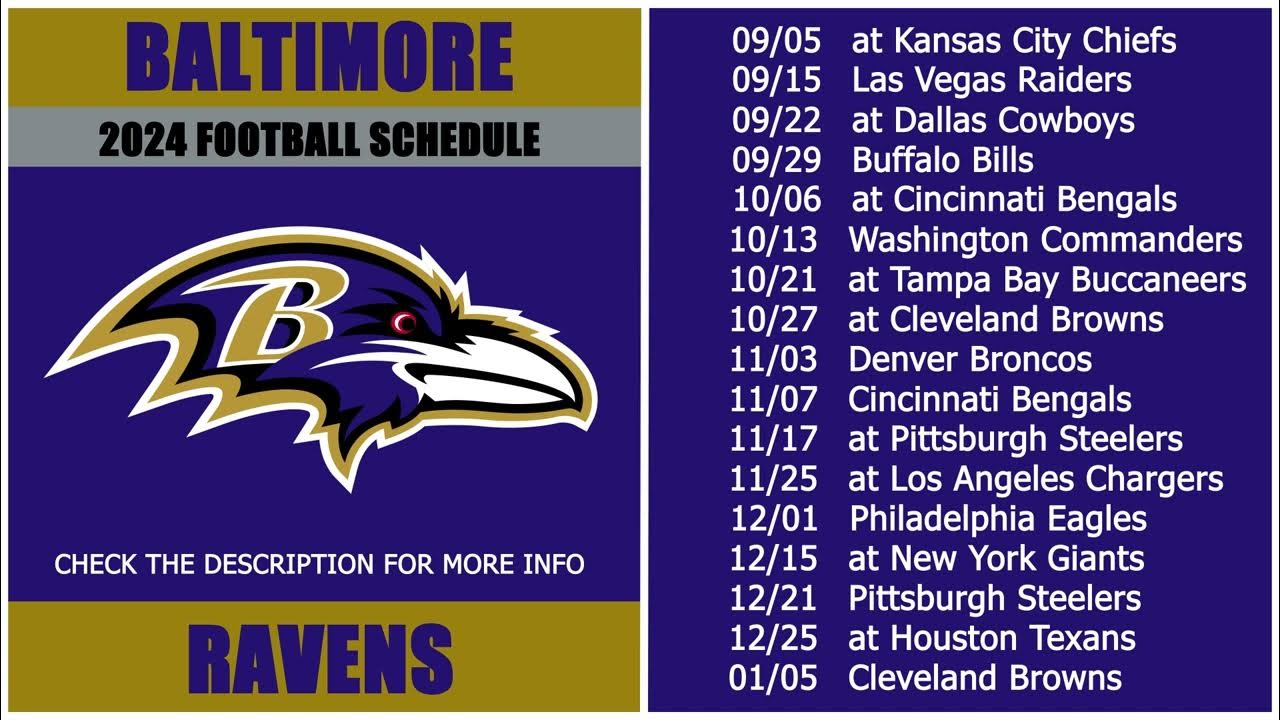 BALTIMORE

2024 FOOTBALL SCHEDULE

B

CHECK THE DESCRIPTION FOR MORE INFO

RAVENS

09/05 at Kansas City Chiefs
09/15 Las Vegas Raiders
09/22 at Dallas Cowboys
09/29 Buffalo Bills
10/06 at Cincinnati Bengals
10/13 Washington Commanders
10/21 at Tampa Bay Buccaneers
10/27 at Cleveland Browns
11/03 Denver Broncos
11/07 Cincinnati Bengals
11/17 at Pittsburgh Steelers
11/25 at Los Angeles Chargers
12/01 Philadelphia Eagles
12/15 at New York Giants
12/21 Pittsburgh Steelers
12/25 at Houston Texans
01/05 Cleveland Browns